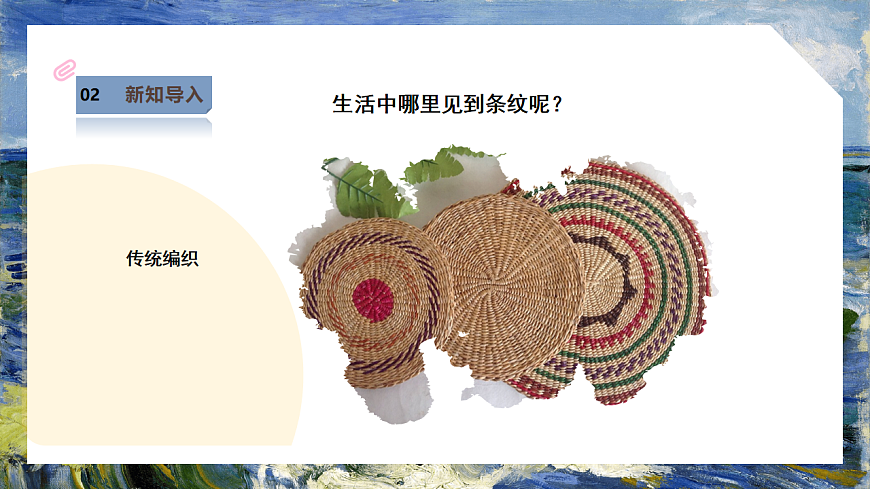 02 新知导入

生活中哪里见到条纹呢？

传统编织